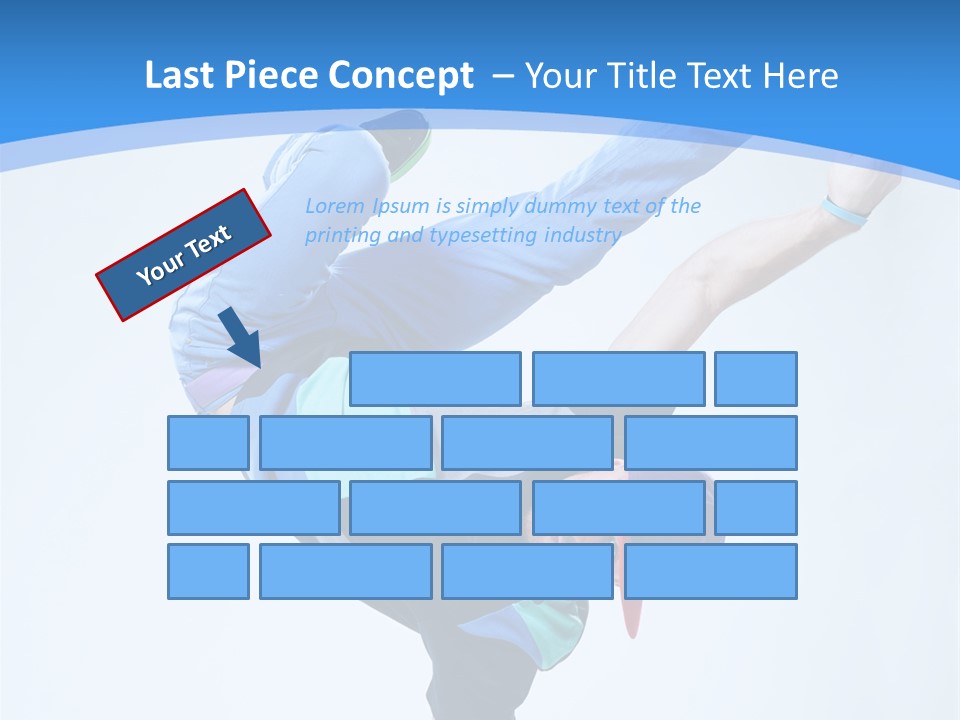 Last Piece Concept – Your Title Text Here

Your Text

Lorem Ipsum is simply dummy text of the printing and typesetting industry